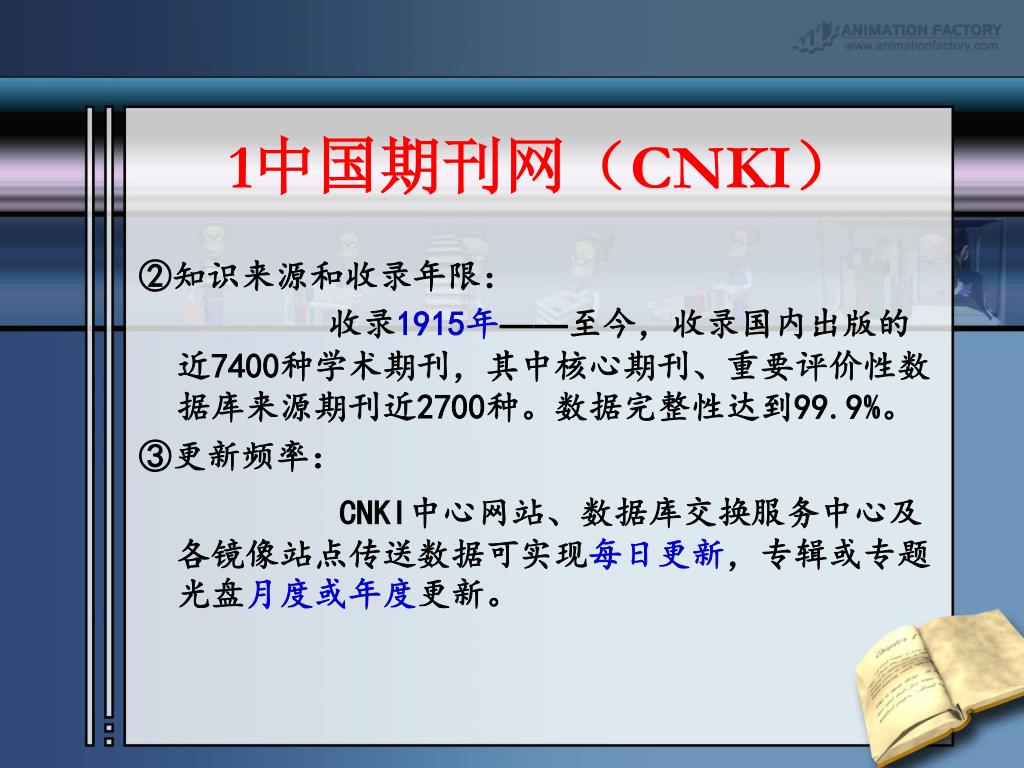 ANIMATION FACTORY
www.animationfactory.com

1中国期刊网（CNKI）

②知识来源和收录年限：

收录1915年——至今，收录国内出版的近7400种学术期刊，其中核心期刊、重要评价性数据库来源期刊近2700种。数据完整性达到99.9%。

③更新频率：

CNKI中心网站、数据库交换服务中心及各镜像站点传送数据可实现每日更新，专辑或专题光盘月度或年度更新。